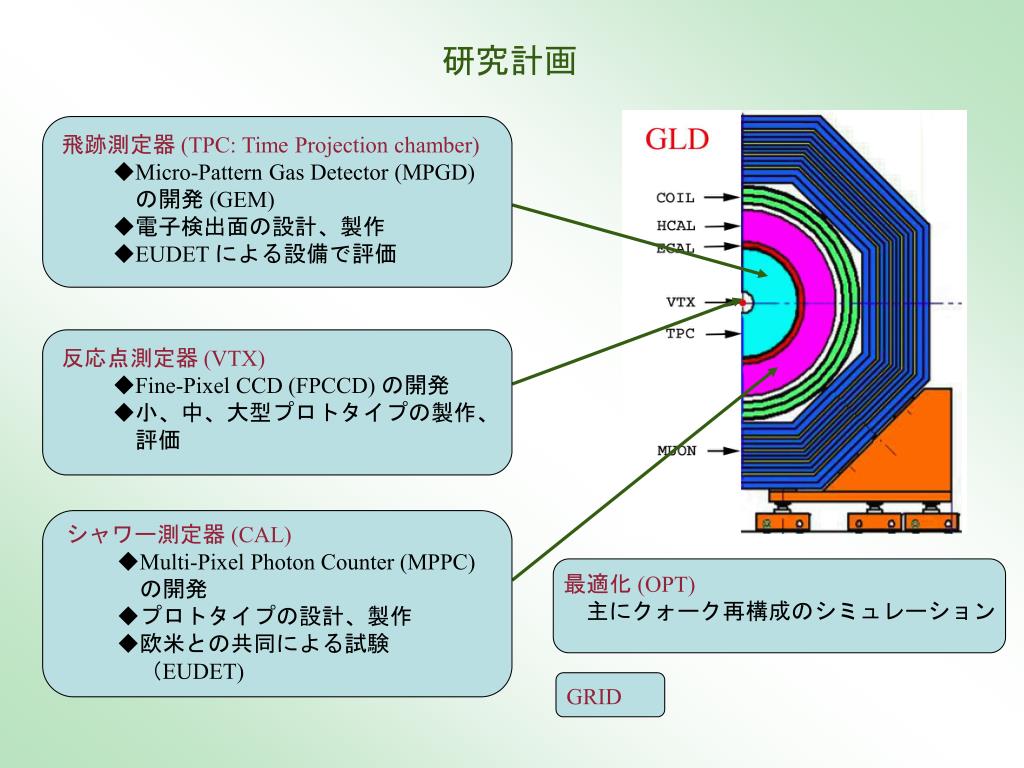 研究計画

飛跡測定器 (TPC: Time Projection chamber)
◆Micro-Pattern Gas Detector (MPGD) の開発 (GEM)
◆電子検出面の設計、製作
◆EUDET による設備で評価

反応点測定器 (VTX)
◆Fine-Pixel CCD (FPCCD) の開発
◆小、中、大型プロトタイプの製作、評価

シャワー測定器 (CAL)
◆Multi-Pixel Photon Counter (MPPC) の開発
◆プロトタイプの設計、製作
◆欧米との共同による試験（EUDET)

GLD

COIL
HCAL
ECAL
VTX
TPC
MUON

最適化 (OPT)
主にクォーク再構成のシミュレーション

GRID